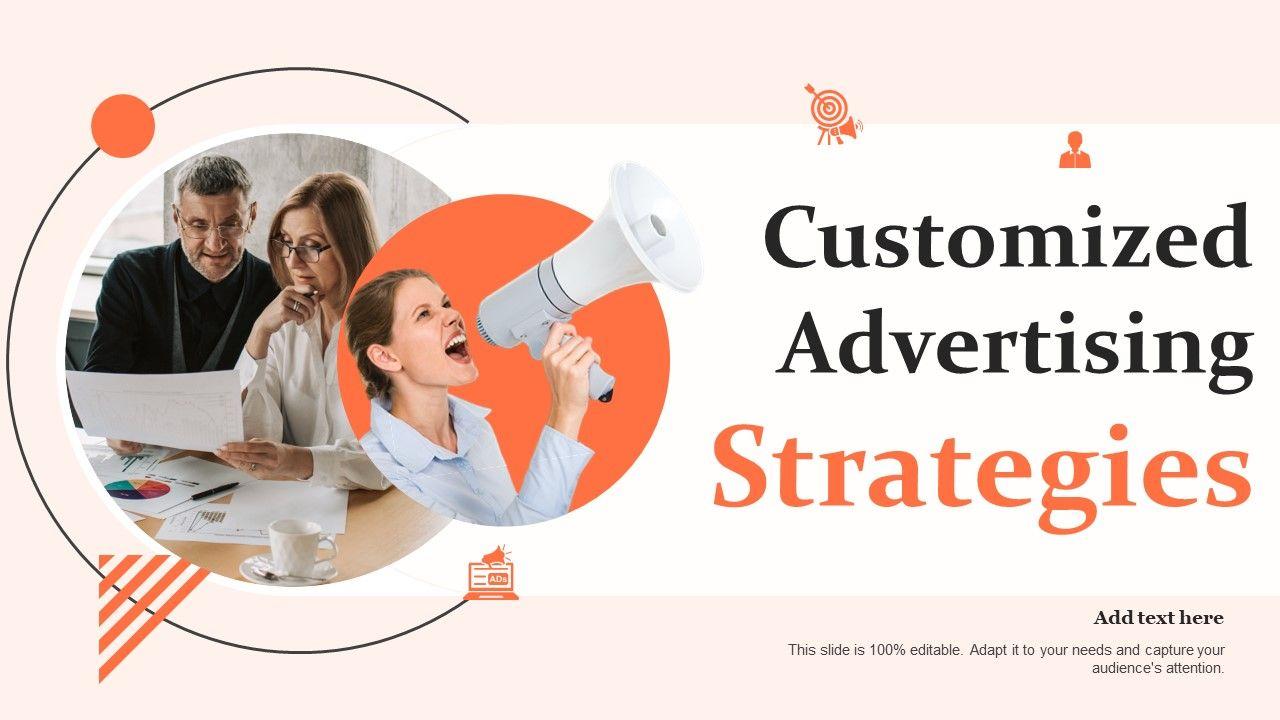 Customized Advertising Strategies

ADs

Add text here

This slide is 100% editable. Adapt it to your needs and capture your audience's attention.